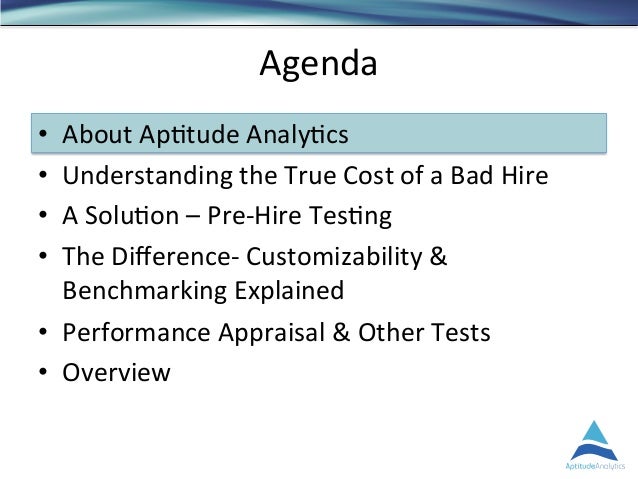 Agenda

• About Aptitude Analytics
• Understanding the True Cost of a Bad Hire
• A Solution – Pre-Hire Testing
• The Difference- Customizability & Benchmarking Explained
• Performance Appraisal & Other Tests
• Overview

AptitudeAnalytics